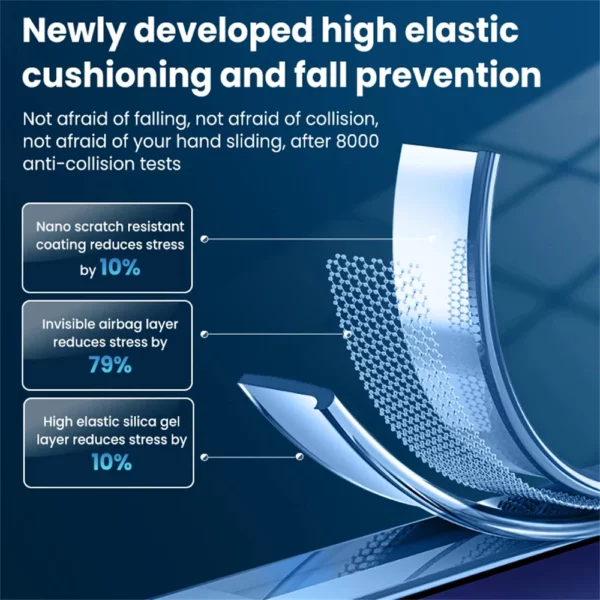 Newly developed high elastic cushioning and fall prevention

Not afraid of falling, not afraid of collision, not afraid of your hand sliding, after 8000 anti-collision tests

Nano scratch resistant coating reduces stress by 10%

Invisible airbag layer reduces stress by 79%

High elastic silica gel layer reduces stress by 10%